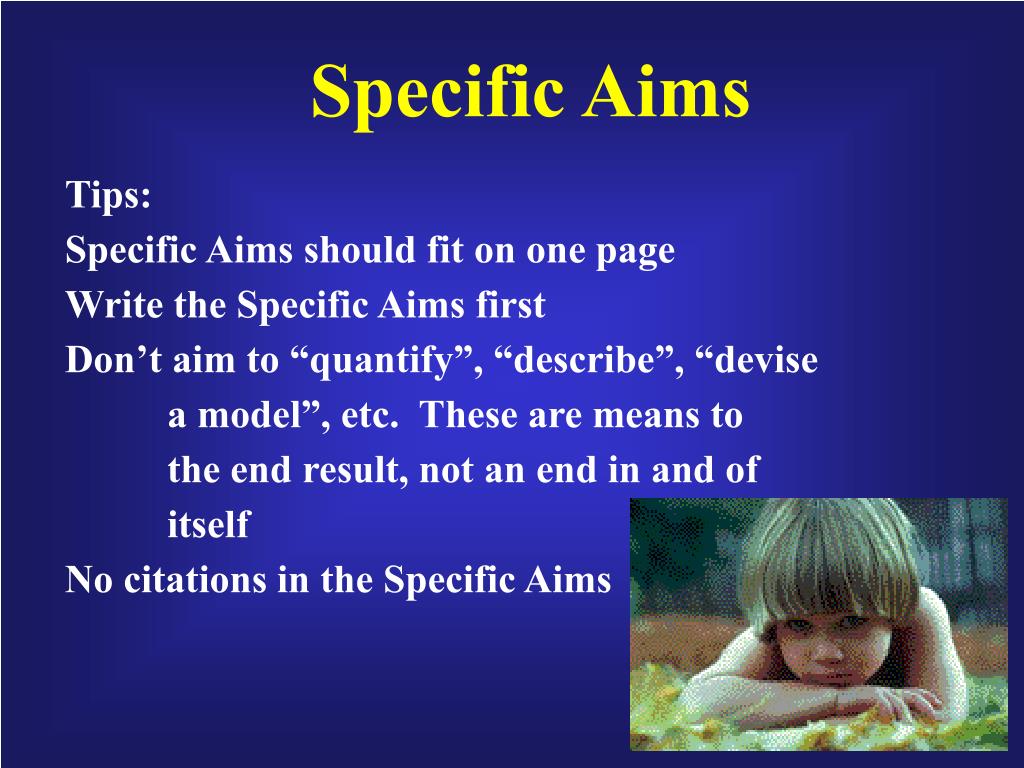 Specific Aims

Tips:
Specific Aims should fit on one page
Write the Specific Aims first
Don’t aim to “quantify”, “describe”, “devise a model”, etc. These are means to the end result, not an end in and of itself
No citations in the Specific Aims